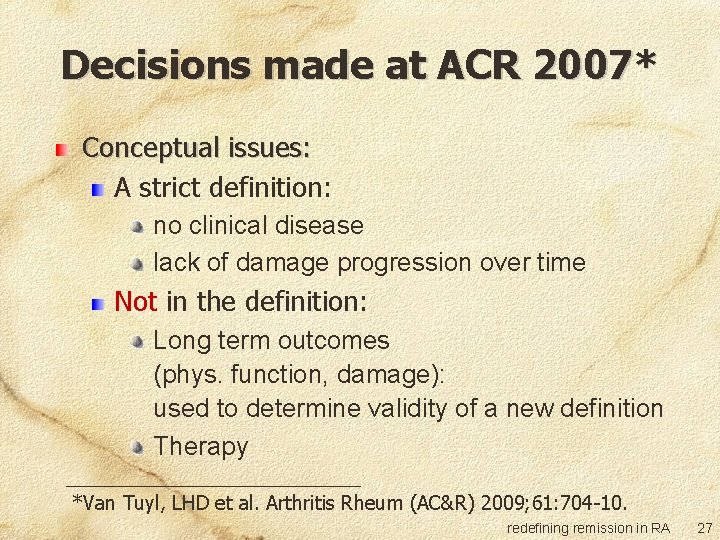 Decisions made at ACR 2007*

Conceptual issues:

A strict definition:

no clinical disease

lack of damage progression over time

Not in the definition:

Long term outcomes (phys. function, damage): used to determine validity of a new definition

Therapy

*Van Tuyl, LHD et al. Arthritis Rheum (AC&R) 2009;61:704-10.

redefining remission in RA 27